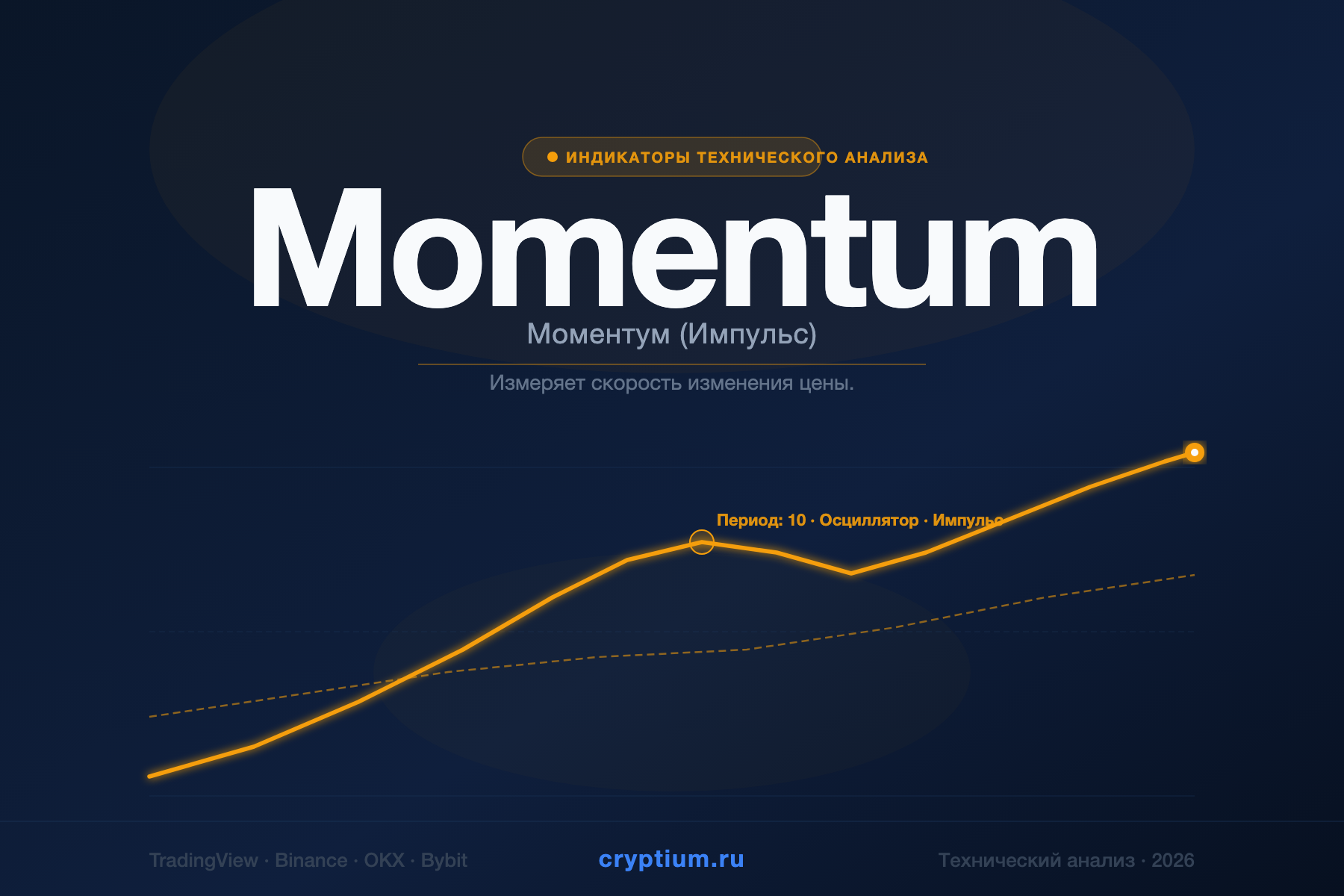 ИНДИКАТОРЫ ТЕХНИЧЕСКОГО АНАЛИЗА

Momentum

Моментум (Импульс)

Измеряет скорость изменения цены.

Период: 10 · Осциллятор · Импульс

TradingView · Binance · OKX · Bybit

cryptium.ru

Технический анализ · 2026